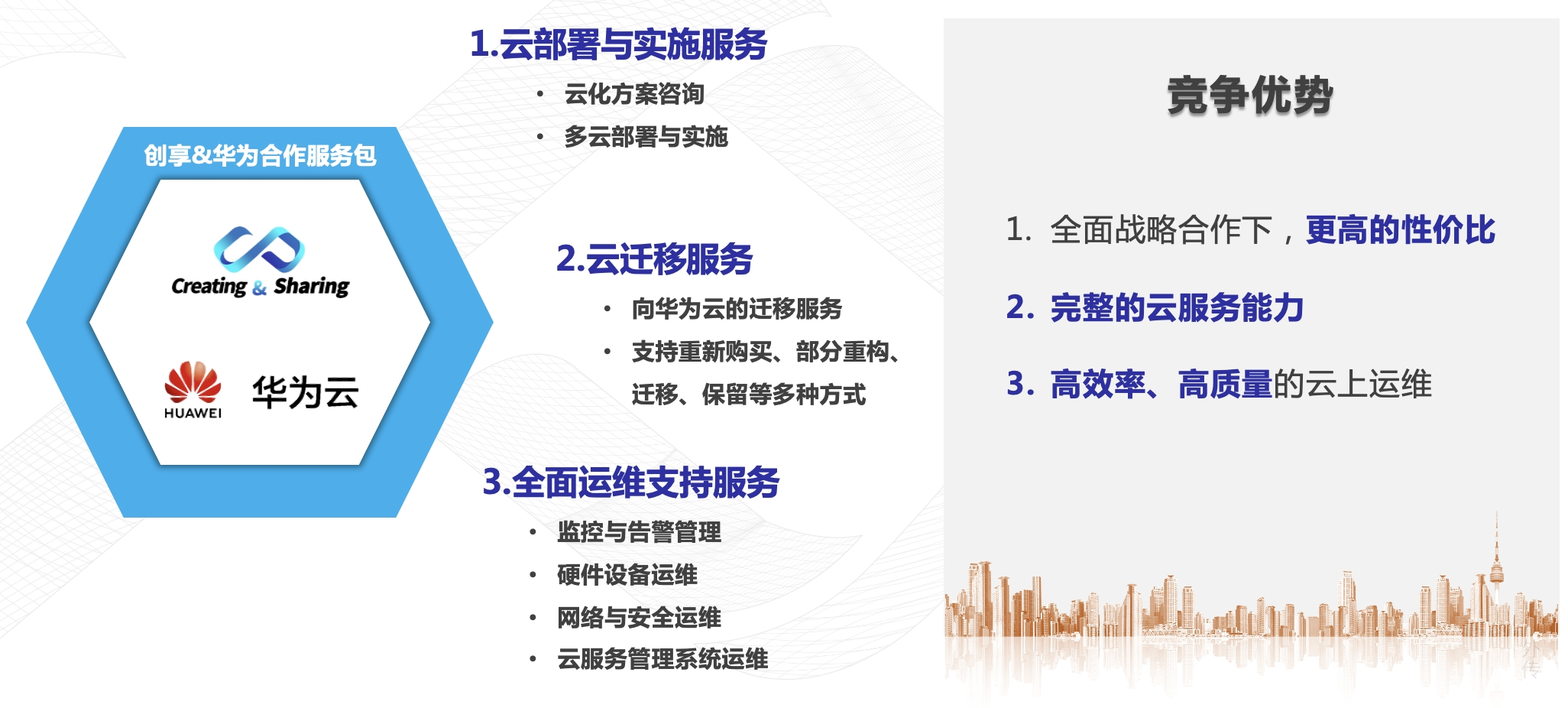 创享&华为合作服务包

Creating & Sharing

HUAWEI 华为云

1.云部署与实施服务

• 云化方案咨询
• 多云部署与实施

2.云迁移服务

• 向华为云的迁移服务
• 支持重新购买、部分重构、迁移、保留等多种方式

3.全面运维支持服务

• 监控与告警管理
• 硬件设备运维
• 网络与安全运维
• 云服务管理系统运维

竞争优势

1. 全面战略合作下，更高的性价比

2. 完整的云服务能力

3. 高效率、高质量的云上运维